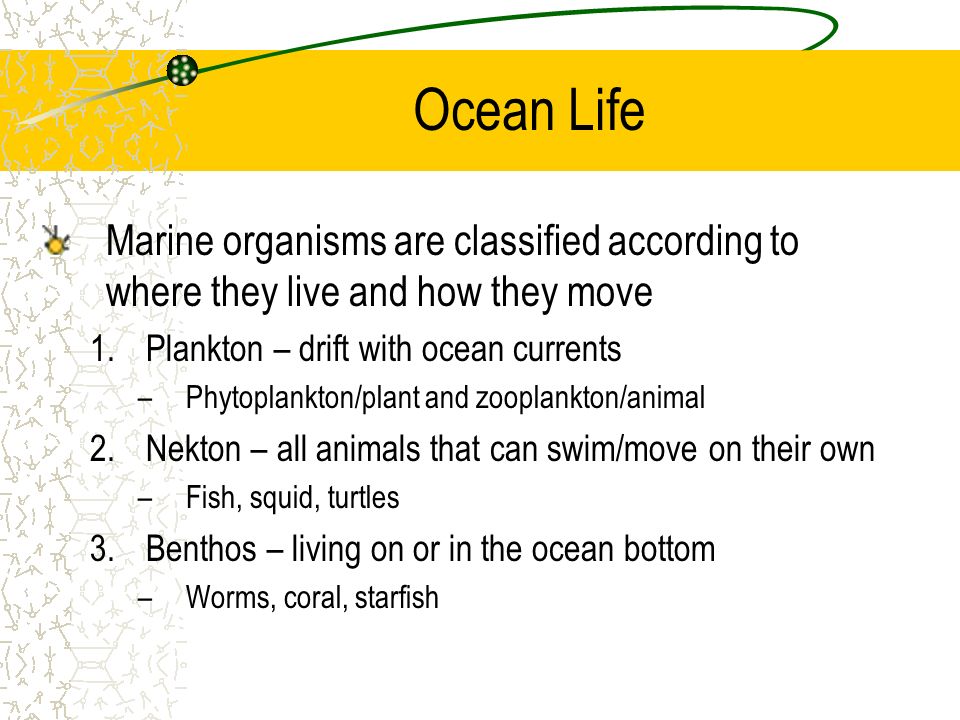 Ocean Life

Marine organisms are classified according to where they live and how they move

1. Plankton – drift with ocean currents
– Phytoplankton/plant and zooplankton/animal
2. Nekton – all animals that can swim/move on their own
– Fish, squid, turtles
3. Benthos – living on or in the ocean bottom
– Worms, coral, starfish